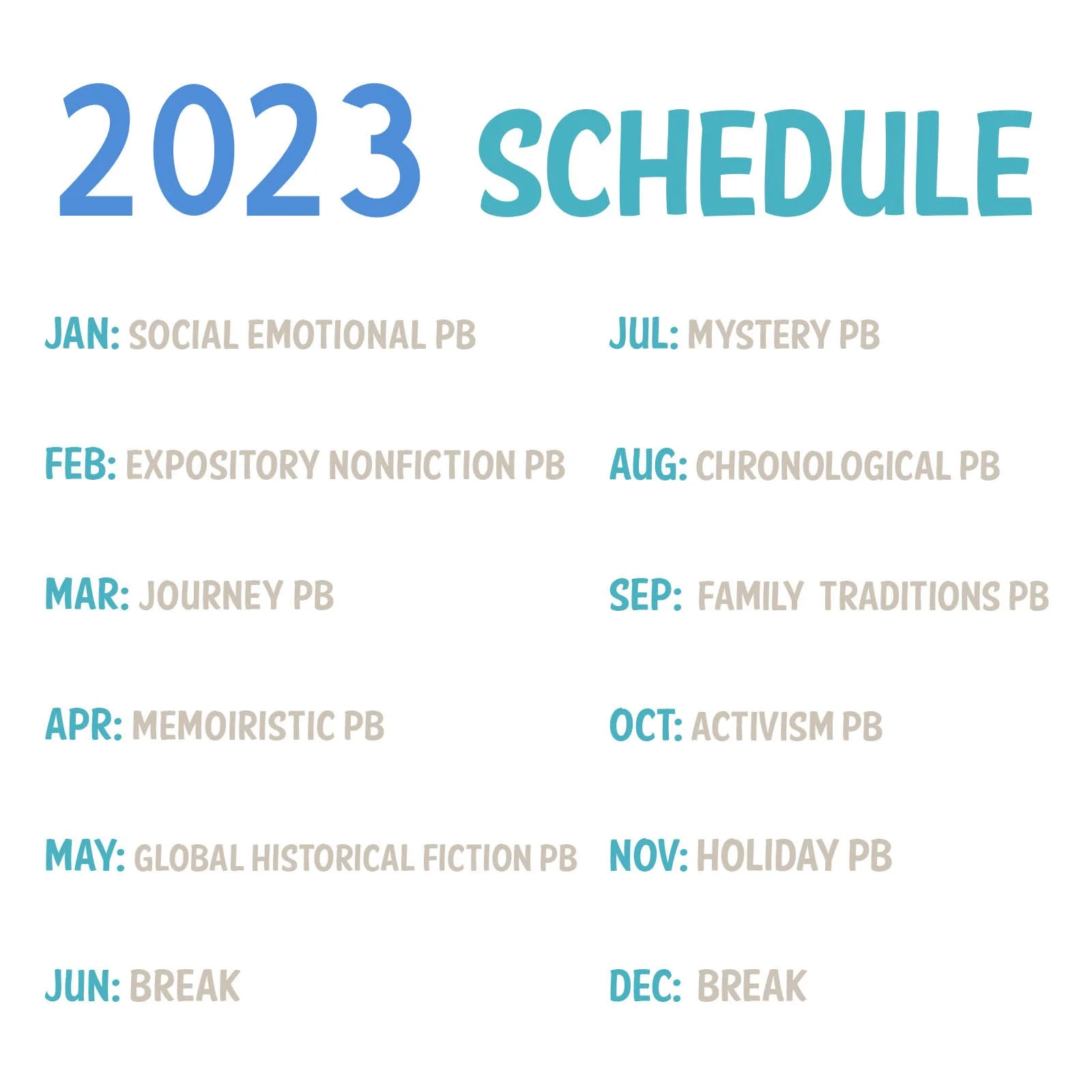 2023 SCHEDULE

JAN: SOCIAL EMOTIONAL PB

FEB: EXPOSITORY NONFICTION PB

MAR: JOURNEY PB

APR: MEMOIRISTIC PB

MAY: GLOBAL HISTORICAL FICTION PB

JUN: BREAK

JUL: MYSTERY PB

AUG: CHRONOLOGICAL PB

SEP: FAMILY TRADITIONS PB

OCT: ACTIVISM PB

NOV: HOLIDAY PB

DEC: BREAK